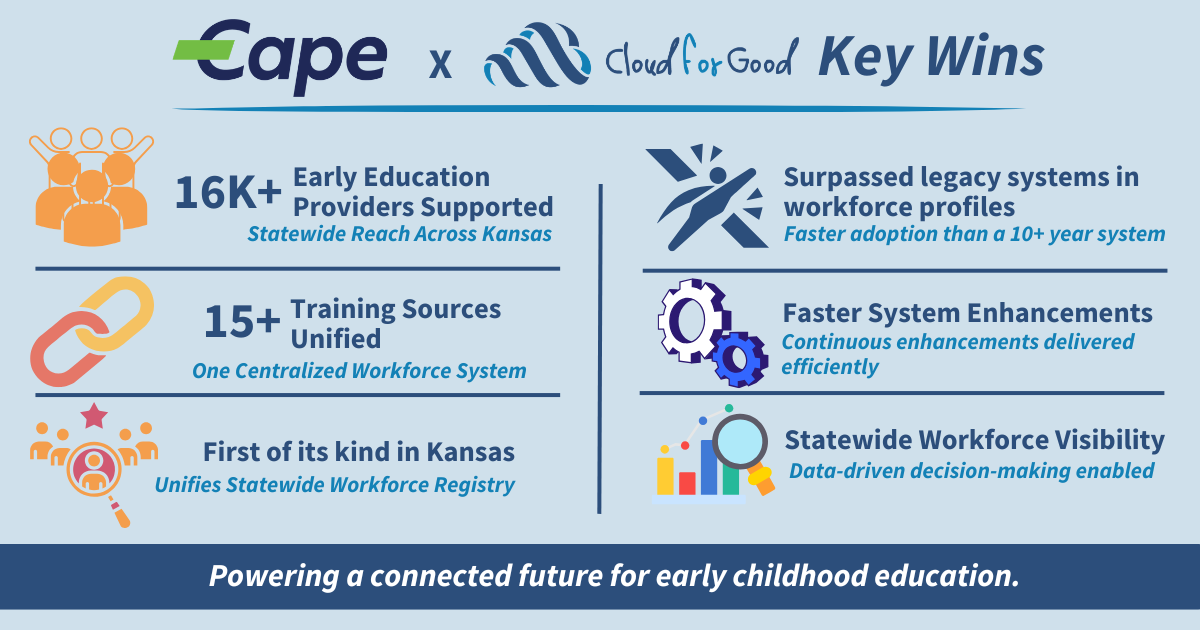 Cape x Cloud for Good Key Wins

16K+ Early Education Providers Supported
Statewide Reach Across Kansas

15+ Training Sources Unified
One Centralized Workforce System

First of its kind in Kansas
Unifies Statewide Workforce Registry

Surpassed legacy systems in workforce profiles
Faster adoption than a 10+ year system

Faster System Enhancements
Continuous enhancements delivered efficiently

Statewide Workforce Visibility
Data-driven decision-making enabled

Powering a connected future for early childhood education.